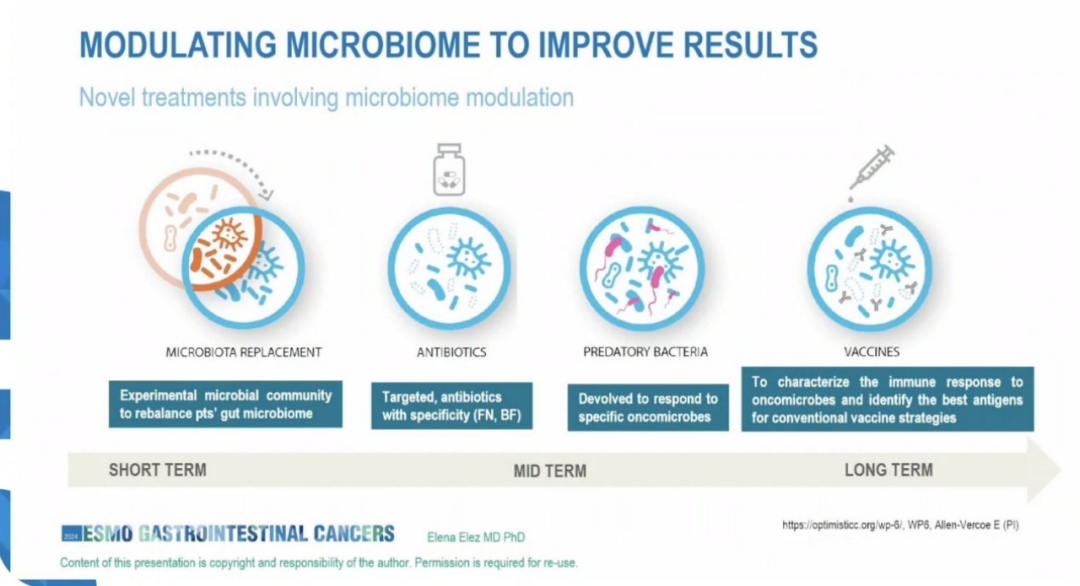 MODULATING MICROBIOME TO IMPROVE RESULTS

Novel treatments involving microbiome modulation

MICROBIOTA REPLACEMENT

Experimental microbial community to rebalance pts' gut microbiome

ANTIBIOTICS

Targeted, antibiotics with specificity (FN, BF)

PREDATORY BACTERIA

Devolved to respond to specific oncomicrobes

VACCINES

To characterize the immune response to oncomicrobes and identify the best antigens for conventional vaccine strategies

SHORT TERM

MID TERM

LONG TERM

2024 ESMO GASTROINTESTINAL CANCERS

Elena Elez MD PhD

https://optimisticc.org/wp-6/, WP6, Allen-Vercoe E (PI)

Content of this presentation is copyright and responsibility of the author. Permission is required for re-use.